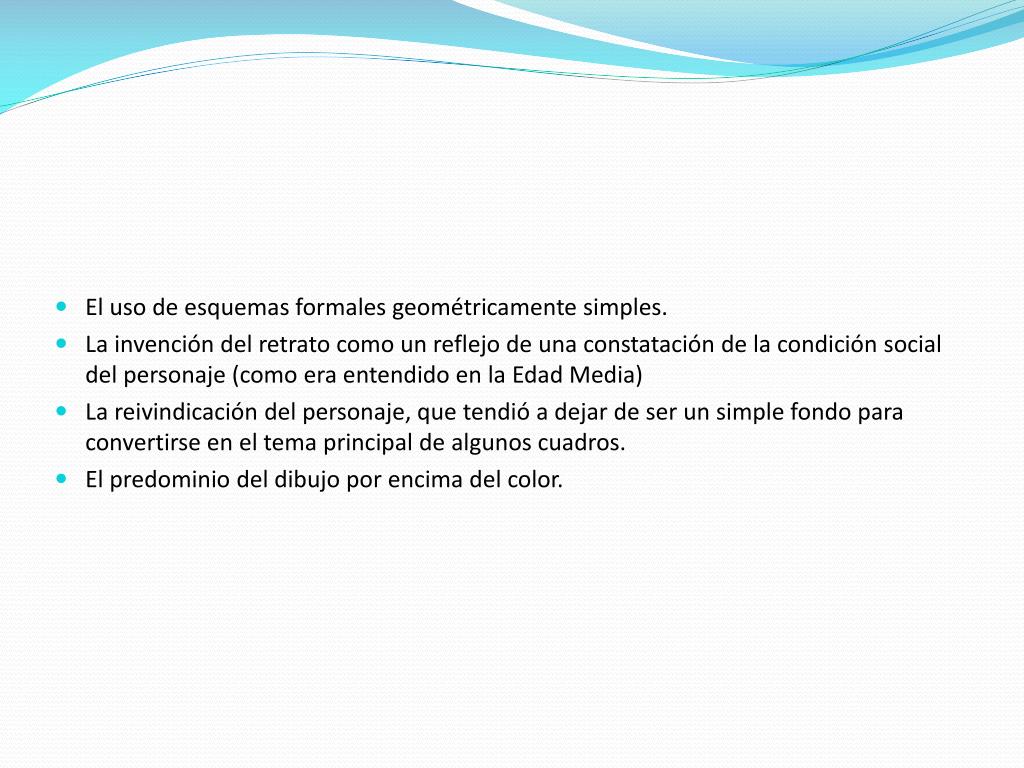 - El uso de esquemas formales geométricamente simples.
- La invención del retrato como un reflejo de una constatación de la condición social del personaje (como era entendido en la Edad Media)
- La reivindicación del personaje, que tendió a dejar de ser un simple fondo para convertirse en el tema principal de algunos cuadros.
- El predominio del dibujo por encima del color.